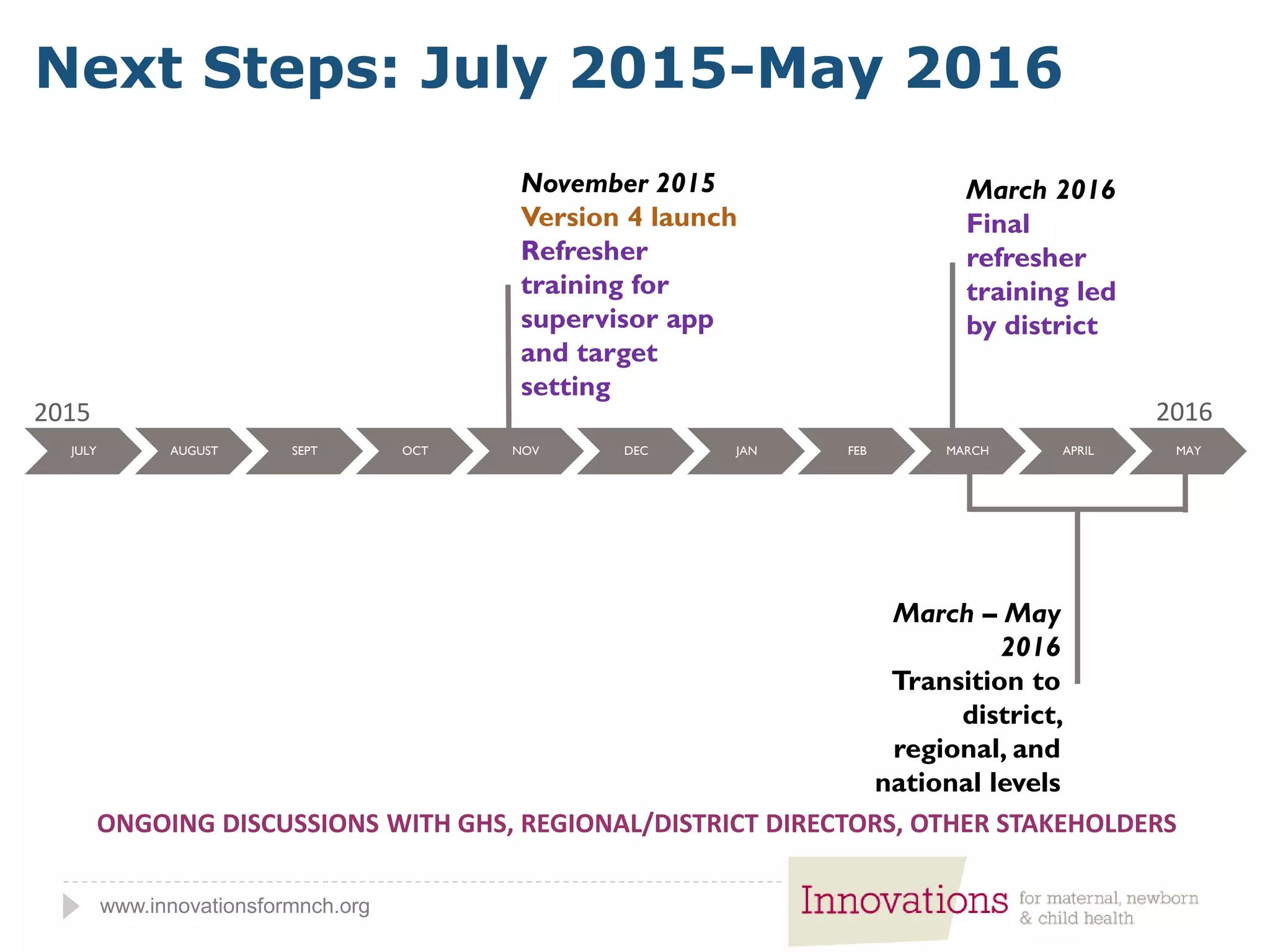 Next Steps: July 2015-May 2016

November 2015
Version 4 launch
Refresher training for supervisor app and target setting

March 2016
Final refresher training led by district

2015

2016

JULY AUGUST SEPT OCT NOV DEC JAN FEB MARCH APRIL MAY

March – May 2016
Transition to district, regional, and national levels

ONGOING DISCUSSIONS WITH GHS, REGIONAL/DISTRICT DIRECTORS, OTHER STAKEHOLDERS

www.innovationsformnch.org

Innovations for maternal, newborn & child health